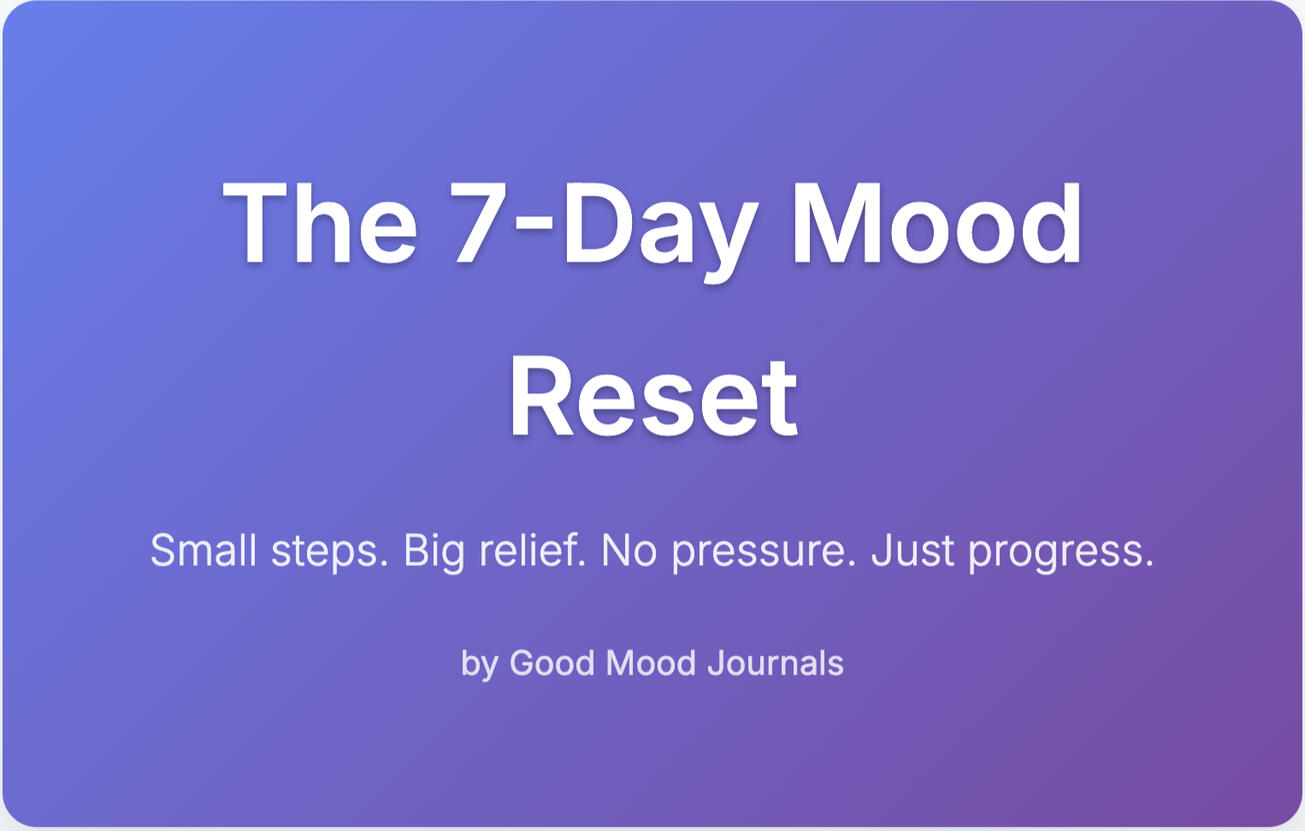 The 7-Day Mood Reset

Small steps. Big relief. No pressure. Just progress.

by Good Mood Journals